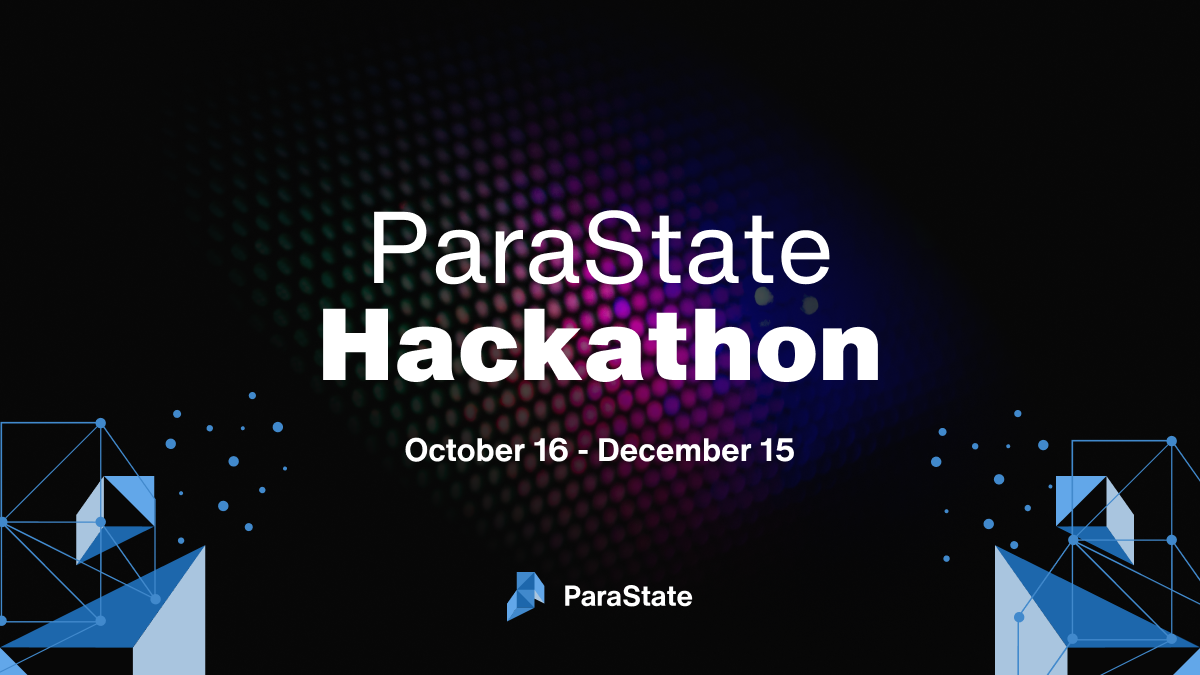 ParaState
Hackathon

October 16 - December 15

ParaState